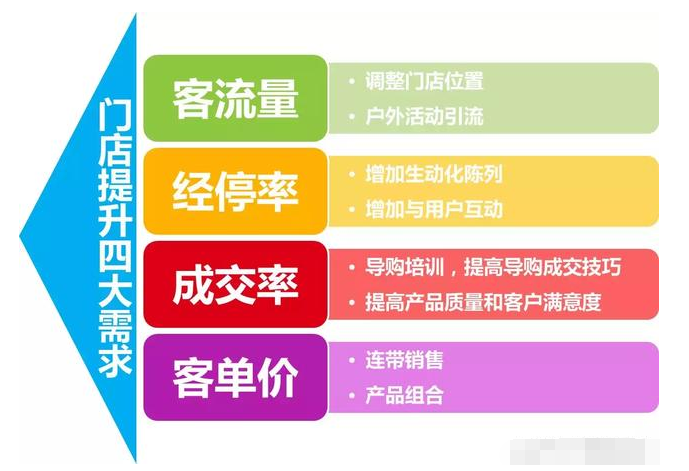 门店提升四大需求

客流量
• 调整门店位置
• 户外活动引流

经停率
• 增加生动化陈列
• 增加与用户互动

成交率
• 导购培训，提高导购成交技巧
• 提高产品质量和客户满意度

客单价
• 连带销售
• 产品组合